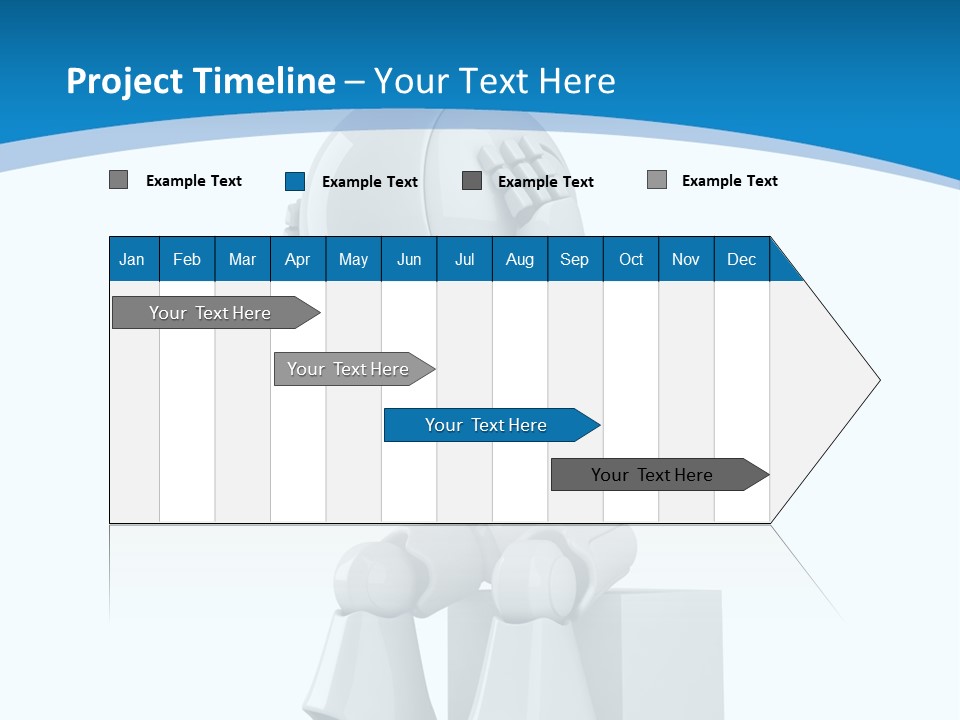 Project Timeline – Your Text Here

Example Text
Example Text
Example Text
Example Text

| Jan | Feb | Mar | Apr | May | Jun | Jul | Aug | Sep | Oct | Nov | Dec |
|---|---|---|---|---|---|---|---|---|---|---|---|

Your Text Here
Your Text Here
Your Text Here
Your Text Here